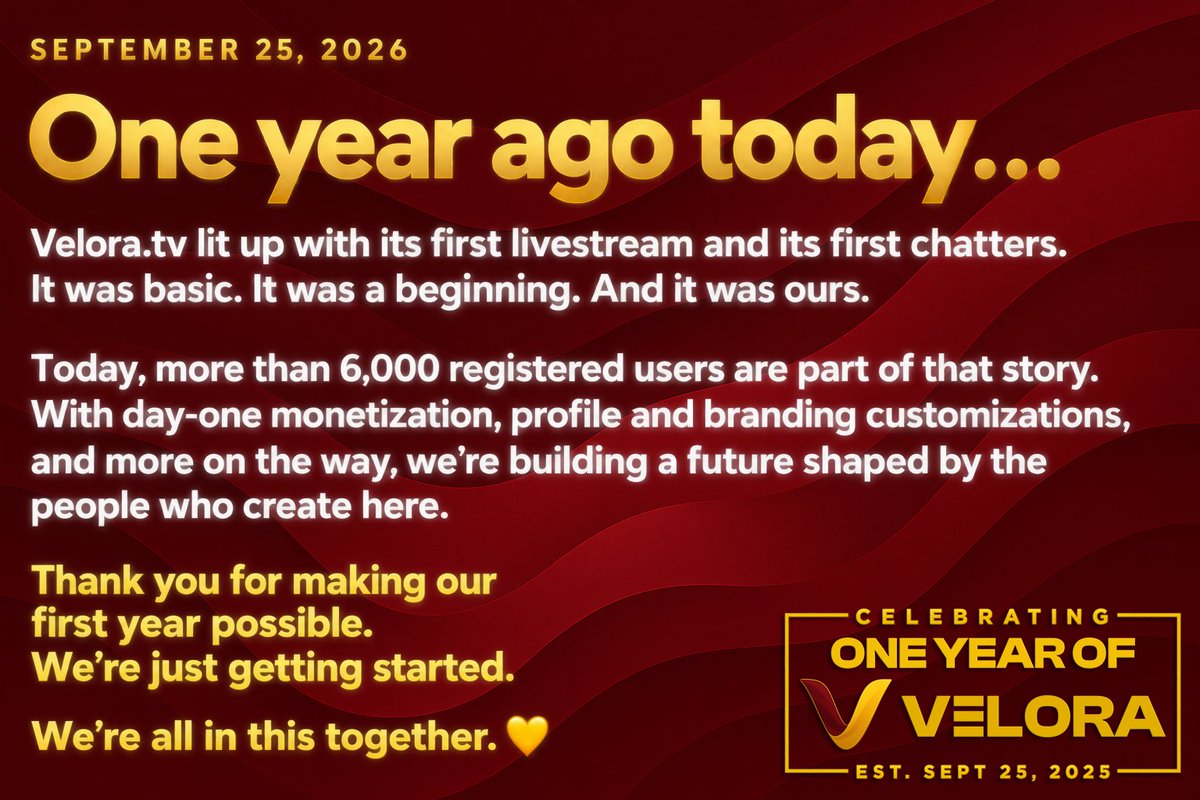 SEPTEMBER 25, 2026

One year ago today...

Velora.tv lit up with its first livestream and its first chatters. It was basic. It was a beginning. And it was ours.

Today, more than 6,000 registered users are part of that story. With day-one monetization, profile and branding customizations, and more on the way, we're building a future shaped by the people who create here.

Thank you for making our first year possible. We're just getting started.

We're all in this together. 💛

CELEBRATING
ONE YEAR OF
VELORA
EST. SEPT 25, 2025